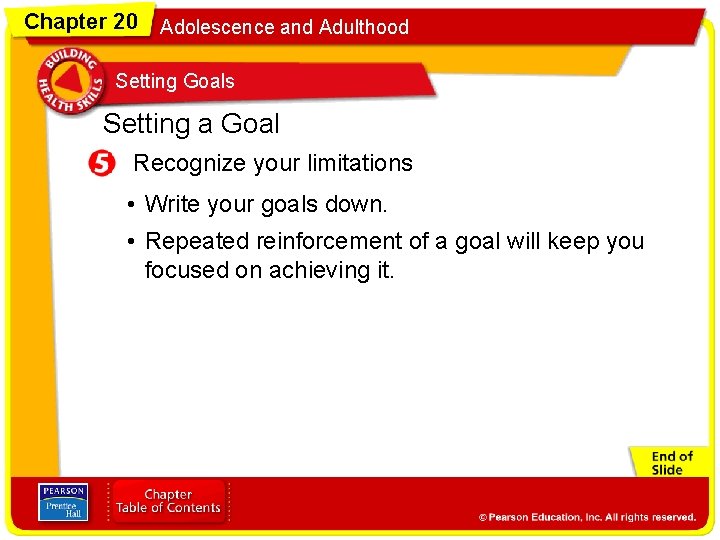 Chapter 20 Adolescence and Adulthood

BUILDING HEALTH SKILLS

Setting Goals

Setting a Goal

5 Recognize your limitations

• Write your goals down.

• Repeated reinforcement of a goal will keep you focused on achieving it.

End of Slide

PEARSON Prentice Hall

Chapter Table of Contents

© Pearson Education, Inc. All rights reserved.